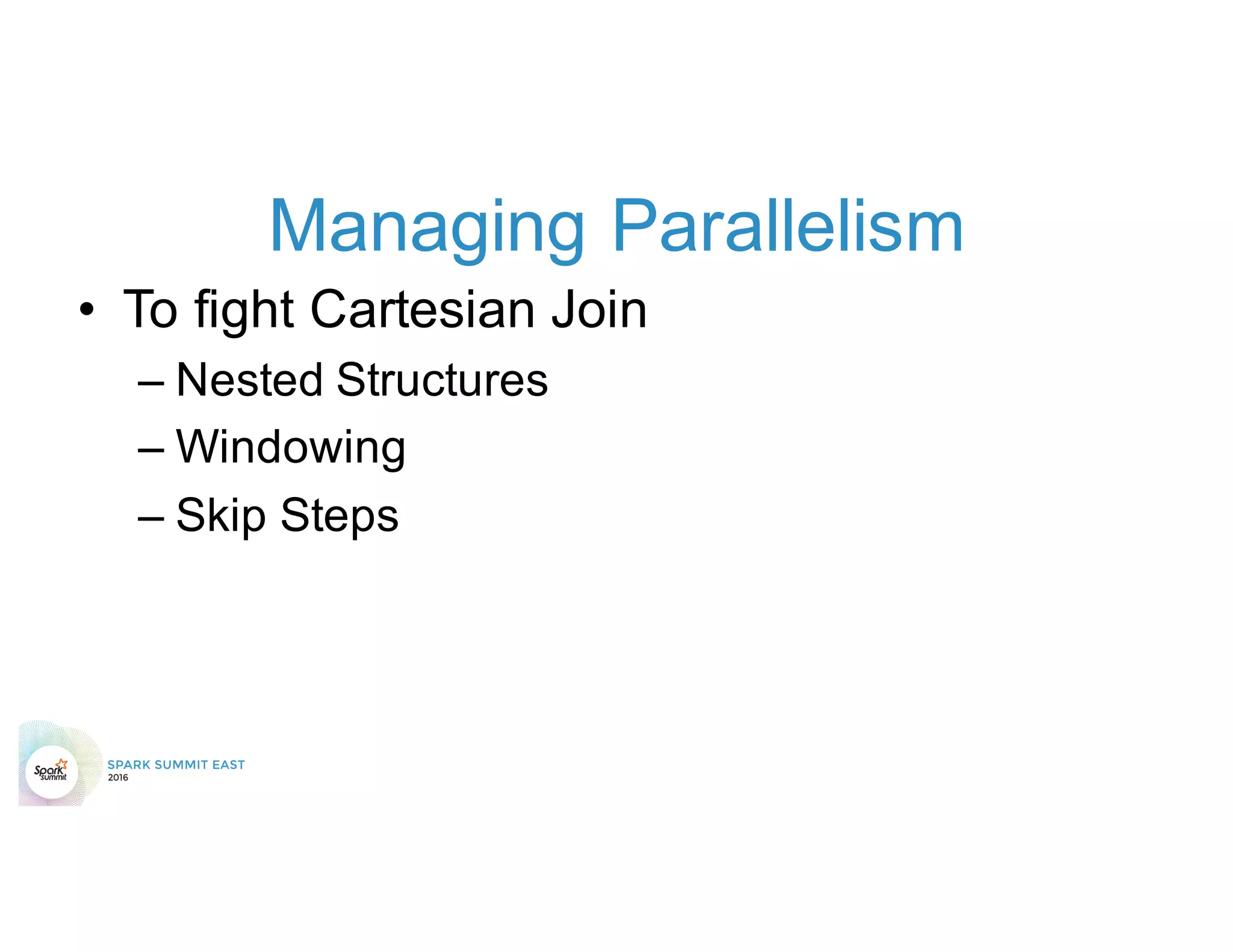 Managing Parallelism

• To fight Cartesian Join
  – Nested Structures
  – Windowing
  – Skip Steps

Spark summit
SPARK SUMMIT EAST
2016